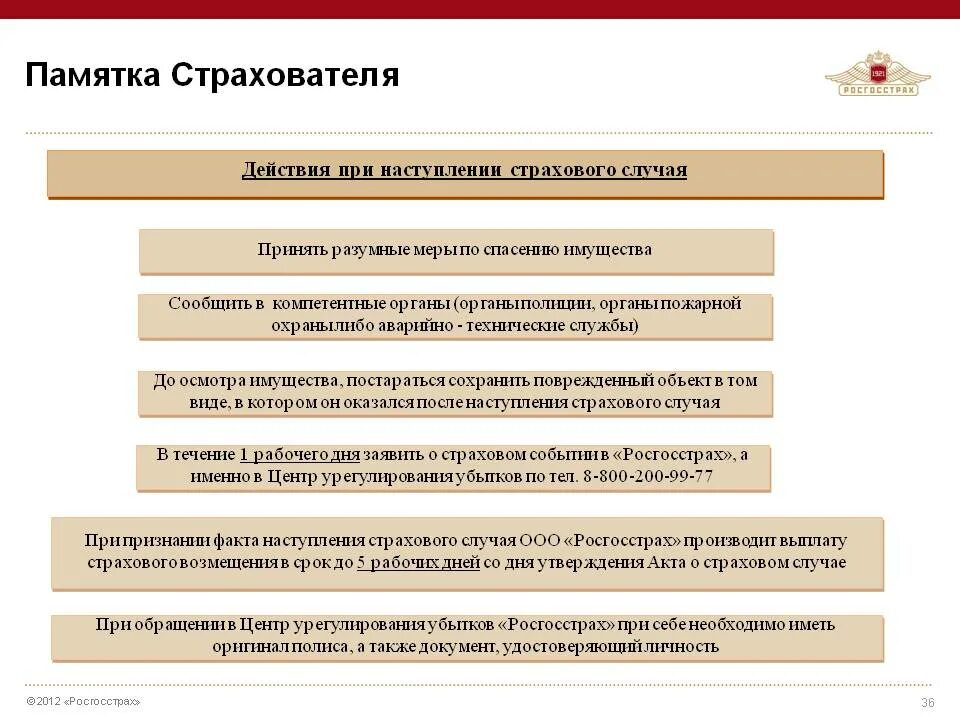 Памятка Страхователя

1921
РОСГОССТРАХ

Действия при наступлении страхового случая

Принять разумные меры по спасению имущества

Сообщить в компетентные органы (органы полиции, органы пожарной охраны либо аварийно - технические службы)

До осмотра имущества, постараться сохранить поврежденный объект в том виде, в котором он оказался после наступления страхового случая

В течение 1 рабочего дня заявить о страховом событии в «Росгосстрах», а именно в Центр урегулирования убытков по тел. 8-800-200-99-77

При признании факта наступления страхового случая ООО «Росгосстрах» производит выплату страхового возмещения в срок до 5 рабочих дней со дня утверждения Акта о страховом случае

При обращении в Центр урегулирования убытков «Росгосстрах» при себе необходимо иметь оригинал полиса, а также документ, удостоверяющий личность

©2012 «Росгосстрах»

36